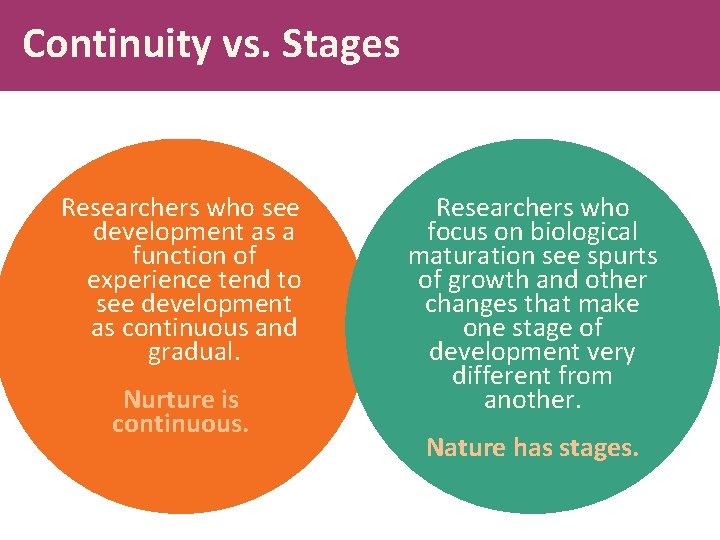 Continuity vs. Stages

Researchers who see development as a function of experience tend to see development as continuous and gradual.

Nurture is continuous.

Researchers who focus on biological maturation see spurts of growth and other changes that make one stage of development very different from another.

Nature has stages.